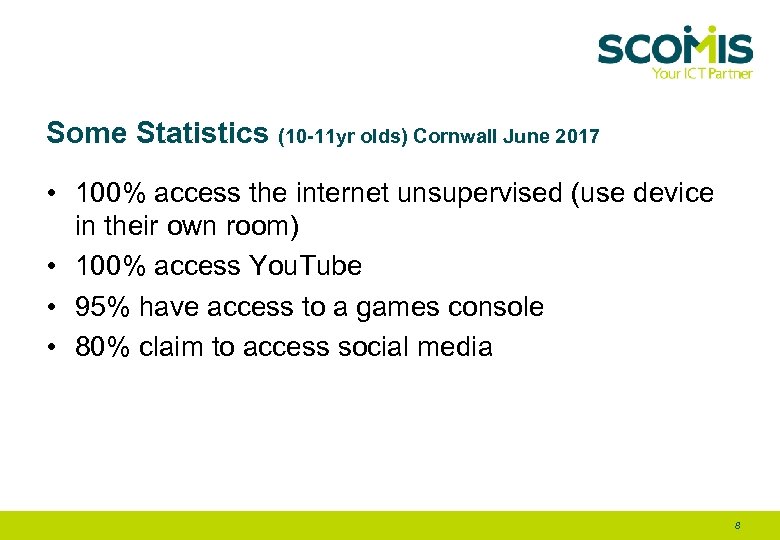 SCOMIS
Your ICT Partner

Some Statistics (10-11yr olds) Cornwall June 2017

• 100% access the internet unsupervised (use device in their own room)
• 100% access YouTube
• 95% have access to a games console
• 80% claim to access social media

8